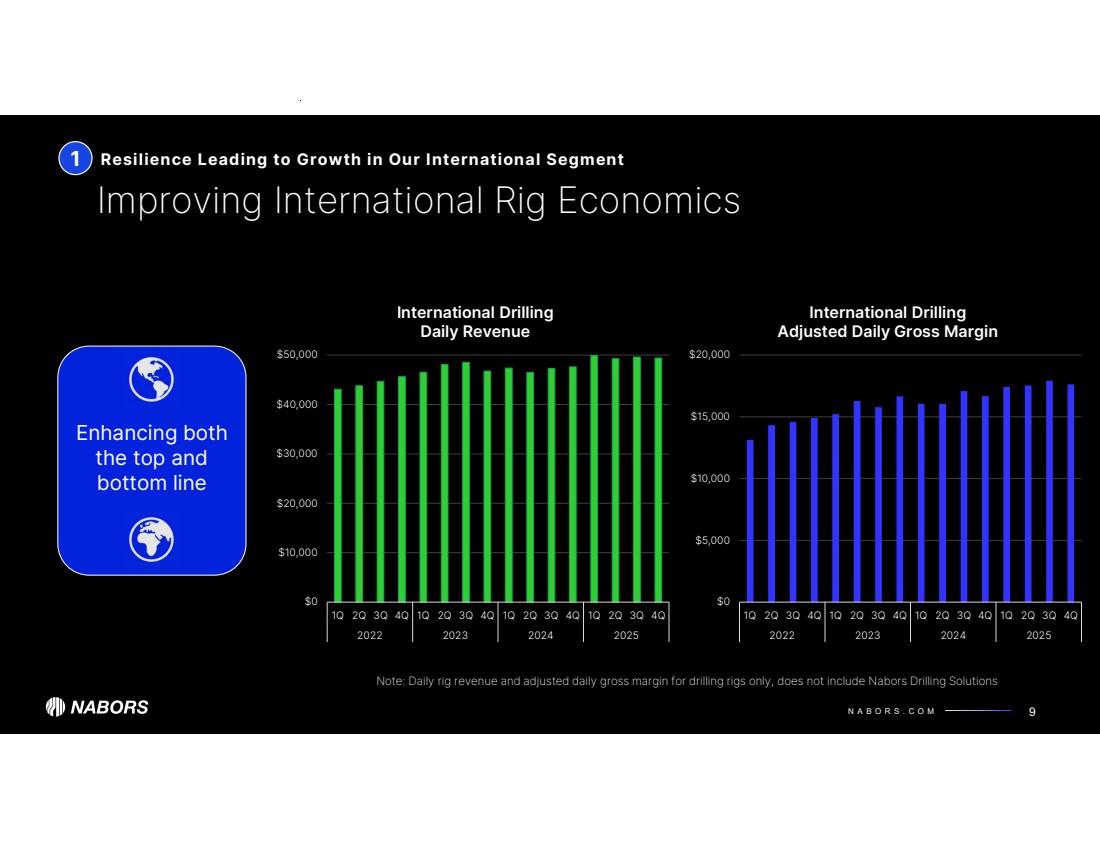 1 Resilience Leading to Growth in Our International Segment

Improving International Rig Economics

Enhancing both the top and bottom line

International Drilling
Daily Revenue

$50,000
$40,000
$30,000
$20,000
$10,000
$0

1Q 2Q 3Q 4Q 1Q 2Q 3Q 4Q 1Q 2Q 3Q 4Q 1Q 2Q 3Q 4Q
2022 2023 2024 2025

International Drilling
Adjusted Daily Gross Margin

$20,000
$15,000
$10,000
$5,000
$0

1Q 2Q 3Q 4Q 1Q 2Q 3Q 4Q 1Q 2Q 3Q 4Q 1Q 2Q 3Q 4Q
2022 2023 2024 2025

Note: Daily rig revenue and adjusted daily gross margin for drilling rigs only, does not include Nabors Drilling Solutions

NABORS

NABORS.COM

9